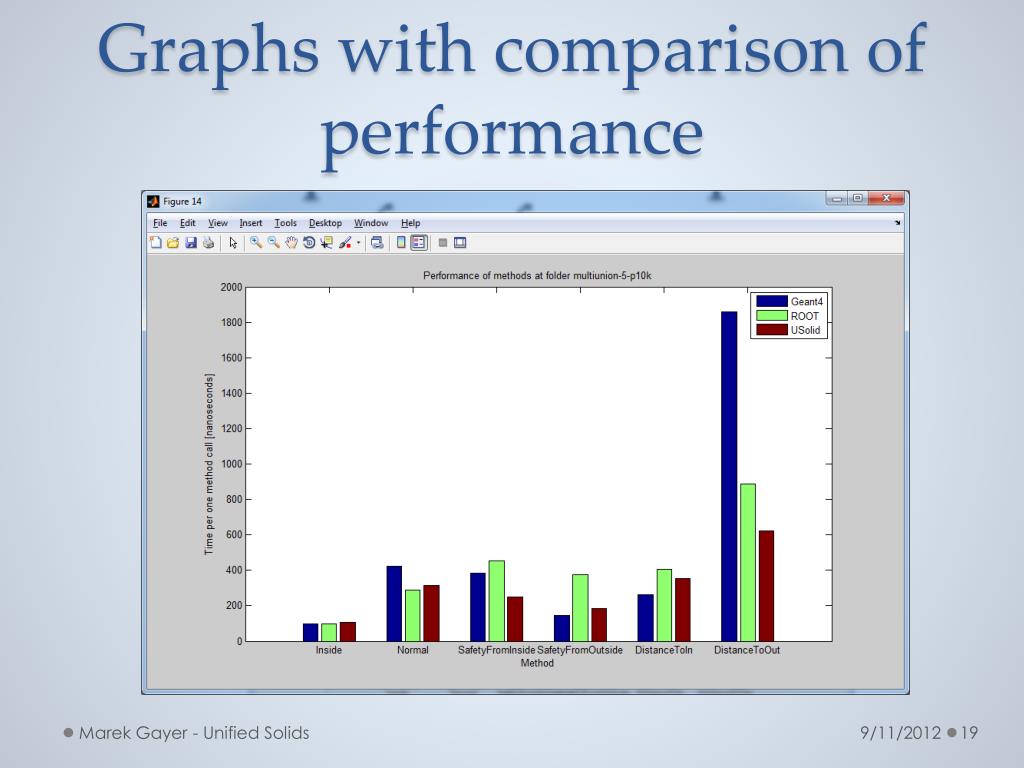 Graphs with comparison of performance

Figure 14

File Edit View Insert Tools Desktop Window Help

Performance of methods at folder multiunion-5-p10k

Geant4
ROOT
USolid

Time per one method call [nanoseconds]

2000
1800
1600
1400
1200
1000
800
600
400
200
0

Inside Normal SafetyFromInside SafetyFromOutside DistanceToIn DistanceToOut

Method

Marek Gayer - Unified Solids

9/11/2012 19